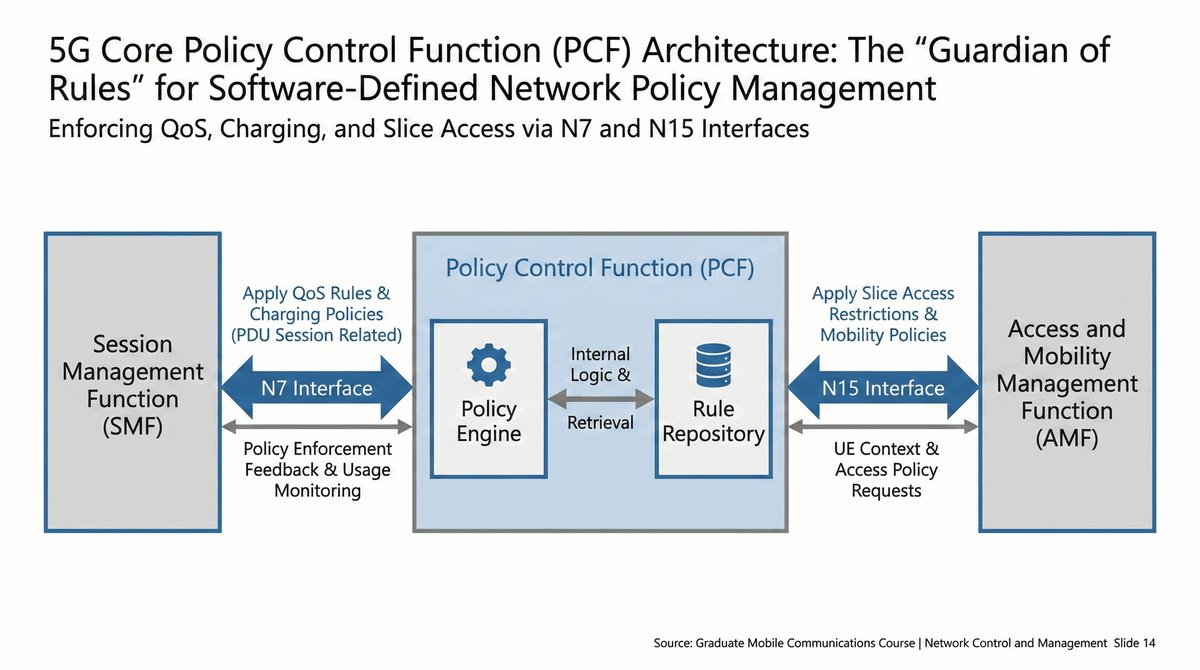 5G Core Policy Control Function (PCF) Architecture: The “Guardian of Rules” for Software-Defined Network Policy Management

Enforcing QoS, Charging, and Slice Access via N7 and N15 Interfaces

Session Management Function (SMF)

Apply QoS Rules & Charging Policies (PDU Session Related)

N7 Interface

Policy Enforcement Feedback & Usage Monitoring

Policy Control Function (PCF)

Policy Engine

Internal Logic &

Retrieval

Rule Repository

Apply Slice Access Restrictions & Mobility Policies

N15 Interface

UE Context & Access Policy Requests

Access and Mobility Management Function (AMF)

Source: Graduate Mobile Communications Course | Network Control and Management Slide 14